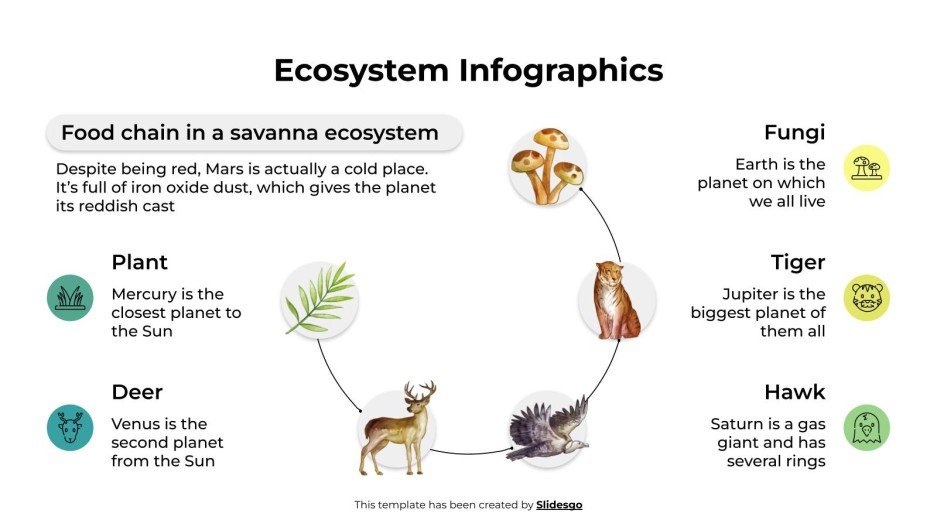 Ecosystem Infographics

Food chain in a savanna ecosystem

Despite being red, Mars is actually a cold place. It's full of iron oxide dust, which gives the planet its reddish cast

Plant

Mercury is the closest planet to the Sun

Deer

Venus is the second planet from the Sun

Fungi

Earth is the planet on which we all live

Tiger

Jupiter is the biggest planet of them all

Hawk

Saturn is a gas giant and has several rings

This template has been created by Slidesgo